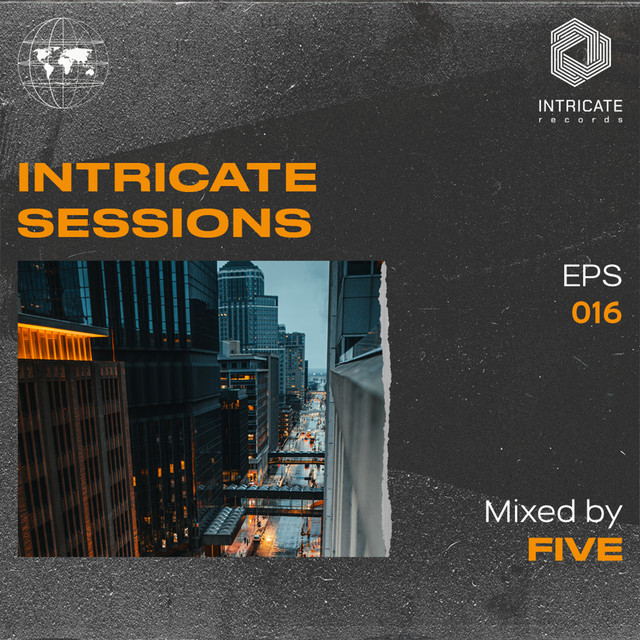 INTRICATE
records

INTRICATE
SESSIONS

EPS
016

Mixed by
FIVE